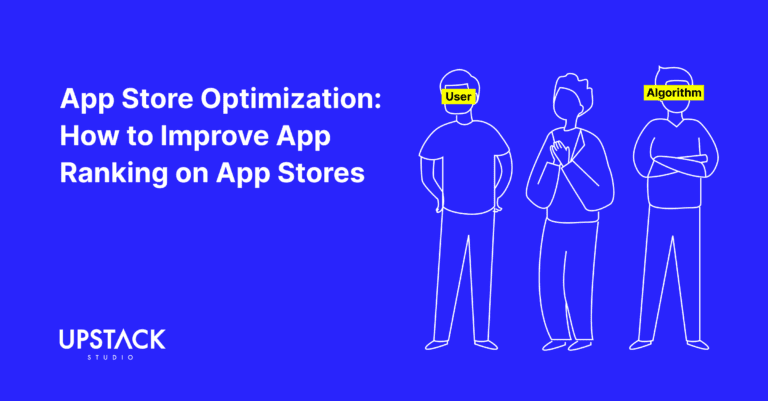 App Store Optimization: How to Improve App Ranking on App Stores

User

Algorithm

UPSTACK
STUDIO